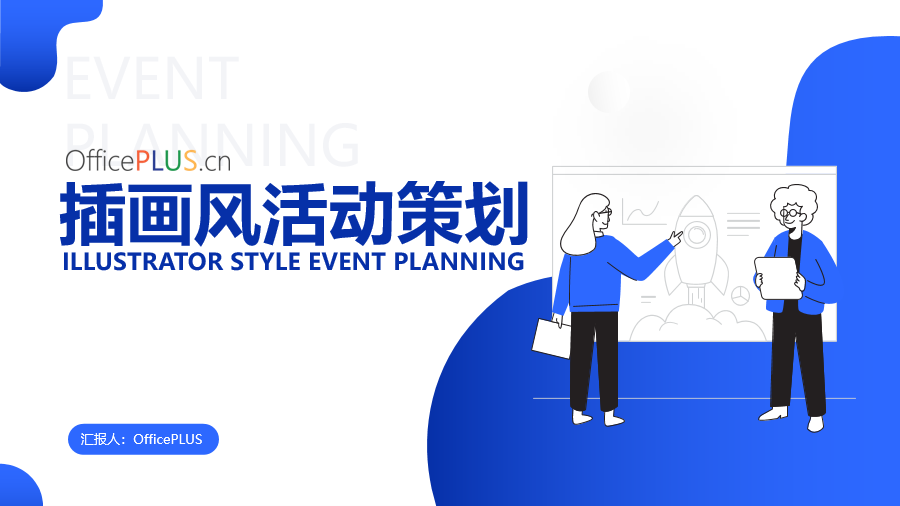 EVENT PLANNING

OfficePLUS.cn

插画风活动策划

ILLUSTRATOR STYLE EVENT PLANNING

汇报人：OfficePLUS